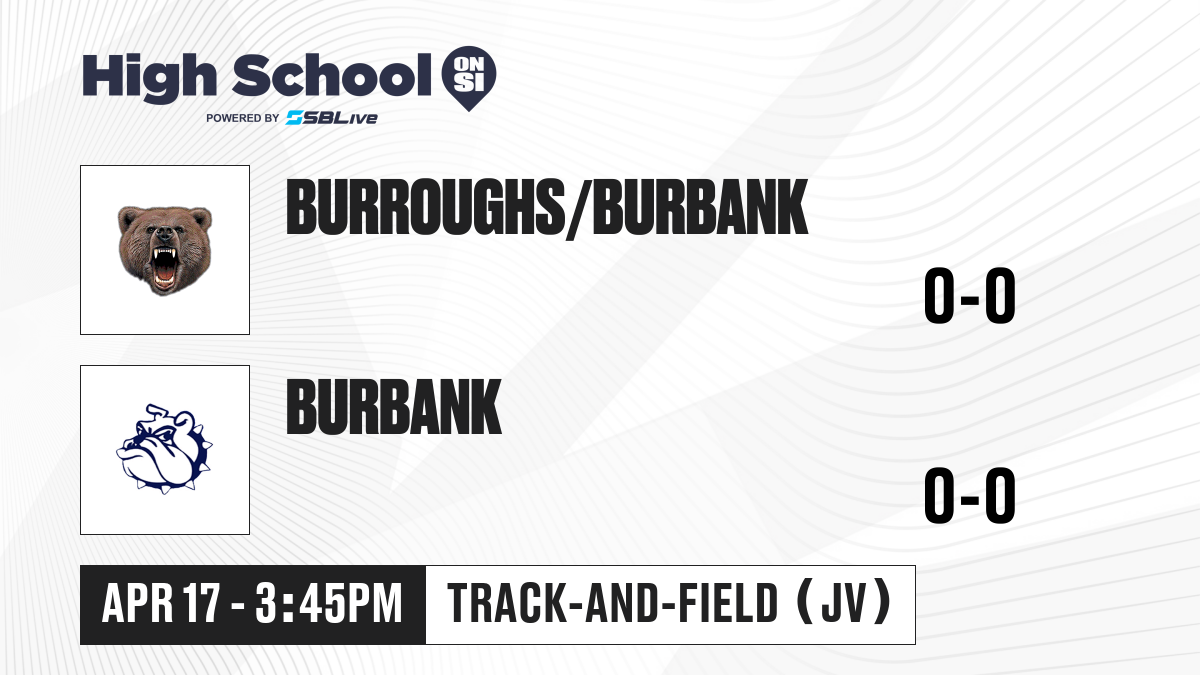 High School ON SI
POWERED BY SBLive

BURROUGHS/BURBANK
0-0

BURBANK
0-0

APR 17 - 3:45PM
TRACK-AND-FIELD (JV)